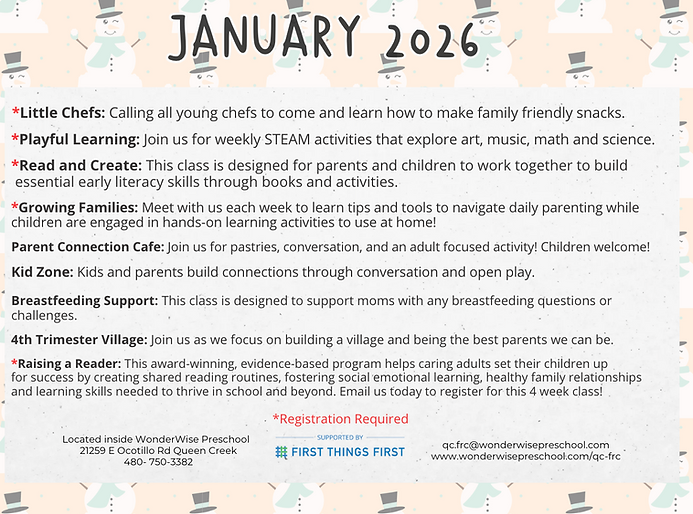 JANUARY 2026

*Little Chefs: Calling all young chefs to come and learn how to make family friendly snacks.

*Playful Learning: Join us for weekly STEAM activities that explore art, music, math and science.

*Read and Create: This class is designed for parents and children to work together to build essential early literacy skills through books and activities.

*Growing Families: Meet with us each week to learn tips and tools to navigate daily parenting while children are engaged in hands-on learning activities to use at home!

Parent Connection Cafe: Join us for pastries, conversation, and an adult focused activity! Children welcome!

Kid Zone: Kids and parents build connections through conversation and open play.

Breastfeeding Support: This class is designed to support moms with any breastfeeding questions or challenges.

4th Trimester Village: Join us as we focus on building a village and being the best parents we can be.

*Raising a Reader: This award-winning, evidence-based program helps caring adults set their children up for success by creating shared reading routines, fostering social emotional learning, healthy family relationships and learning skills needed to thrive in school and beyond. Email us today to register for this 4 week class!

*Registration Required

Located inside WonderWise Preschool
21259 E Ocotillo Rd Queen Creek
480- 750-3382

SUPPORTED BY
FIRST THINGS FIRST

qc.frc@wonderwisepreschool.com
www.wonderwisepreschool.com/qc-frc